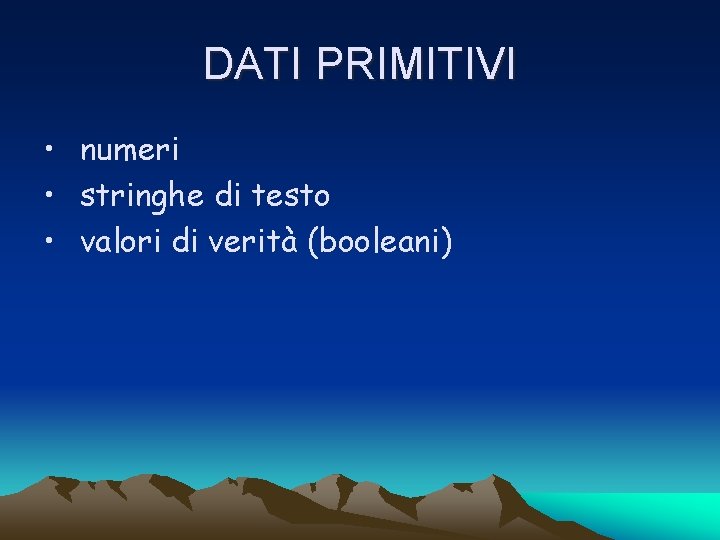 DATI PRIMITIVI

• numeri
• stringhe di testo
• valori di verità (booleani)